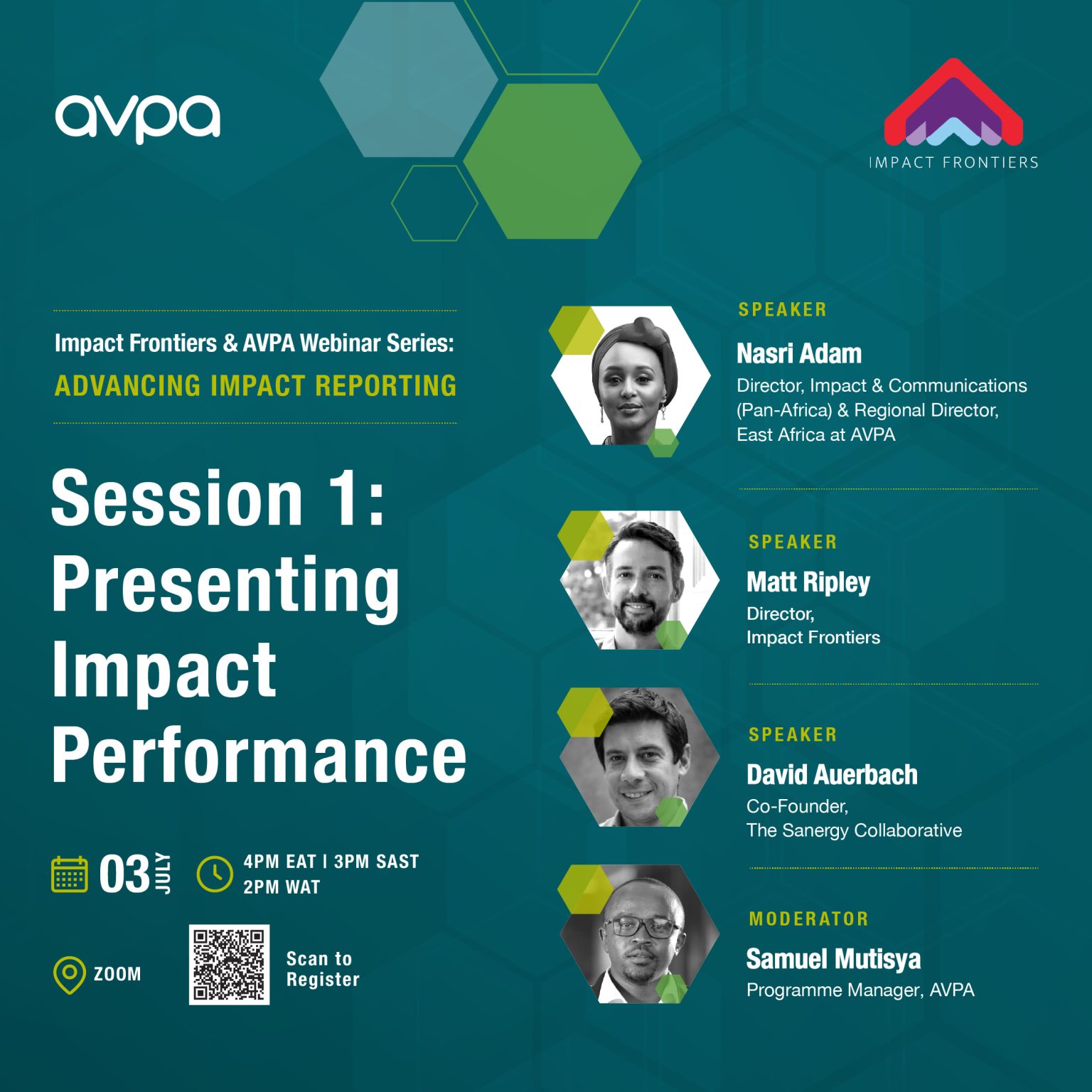 avpa

IMPACT FRONTIERS

Impact Frontiers & AVPA Webinar Series:
ADVANCING IMPACT REPORTING

Session 1: Presenting Impact Performance

03 JULY

4PM EAT | 3PM SAST
2PM WAT

ZOOM

Scan to Register

SPEAKER
Nasri Adam
Director, Impact & Communications (Pan-Africa) & Regional Director, East Africa at AVPA

SPEAKER
Matt Ripley
Director,
Impact Frontiers

SPEAKER
David Auerbach
Co-Founder,
The Sanergy Collaborative

MODERATOR
Samuel Mutisya
Programme Manager, AVPA